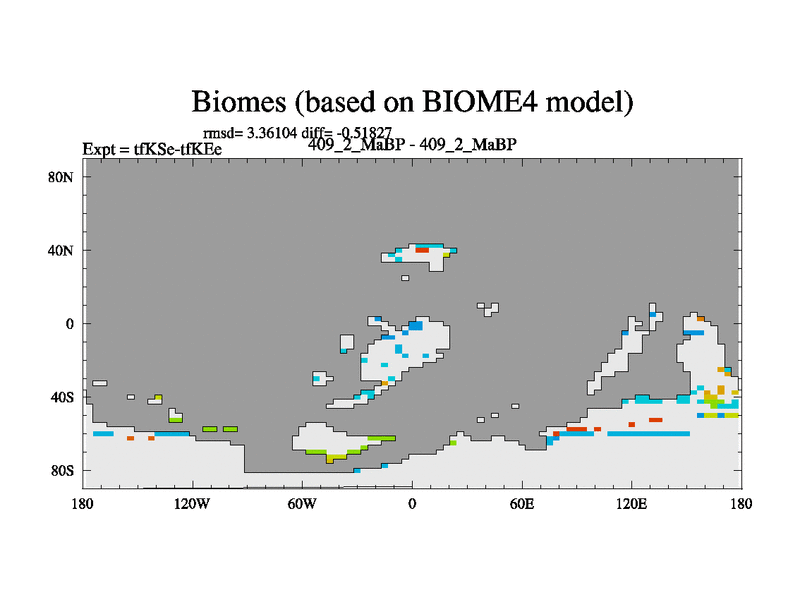 Biomes (based on BIOME4 model)

rmsd= 3.36104 diff= -0.51827
Expt = tfKSe-tfKEe
409_2_MaBP - 409_2_MaBP

80N
40N
0
40S
80S

180
120W
60W
0
60E
120E
180